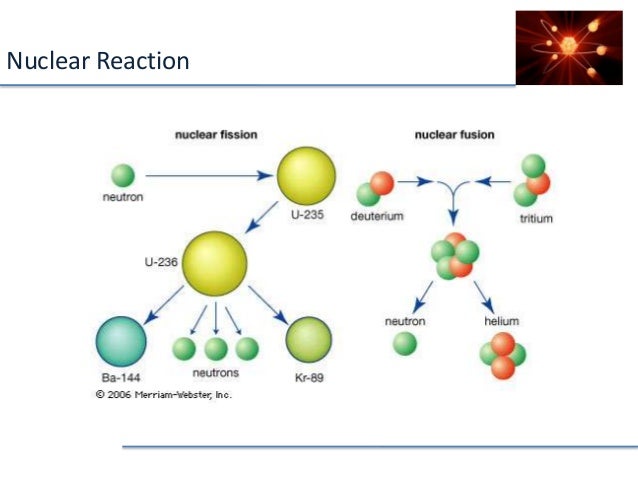 Nuclear Reaction

nuclear fission

neutron

U-235

U-236

Ba-144

neutrons

Kr-89

© 2006 Merriam-Webster, Inc.

nuclear fusion

deuterium

tritium

neutron

helium